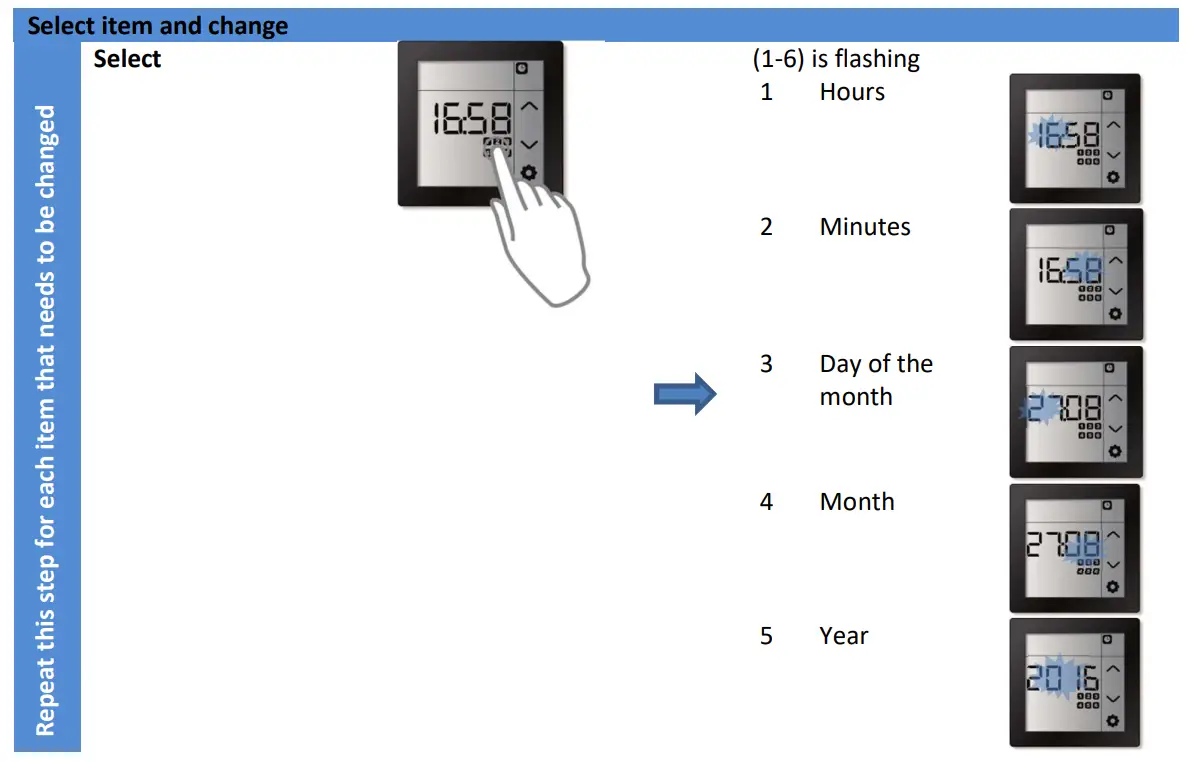 Select item and change

Repeat this step for each item that needs to be changed

Select

16:58

(1-6) is flashing

1 Hours

16:58

2 Minutes

16:58

3 Day of the month

27.08

4 Month

27.08

5 Year

2016